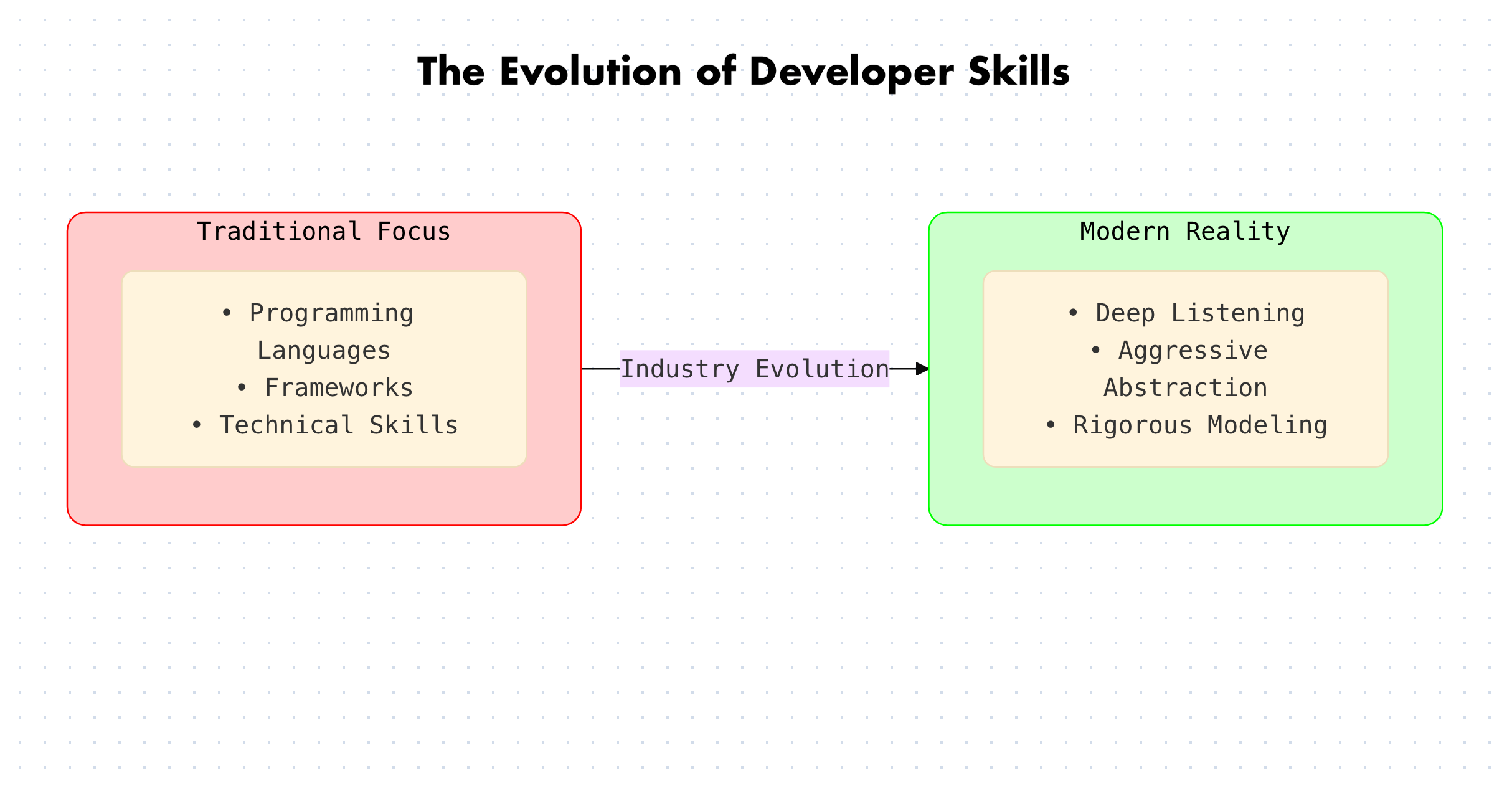 The Evolution of Developer Skills

Traditional Focus

• Programming Languages
• Frameworks
• Technical Skills

Industry Evolution

Modern Reality

• Deep Listening
• Aggressive Abstraction
• Rigorous Modeling